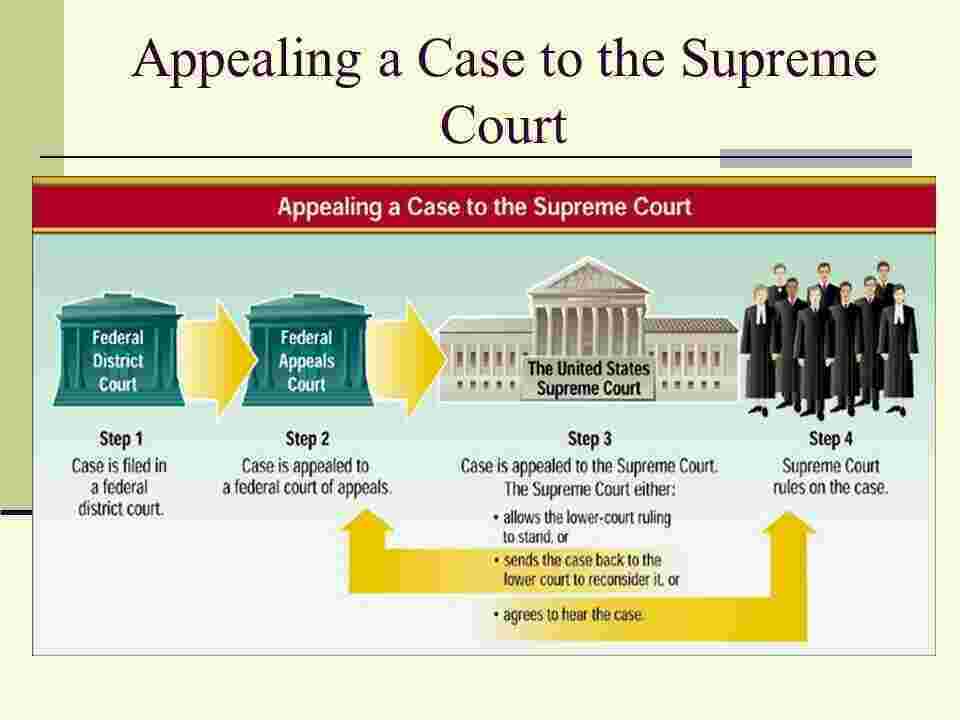 Appealing a Case to the Supreme Court

Appealing a Case to the Supreme Court

Federal District Court

Federal Appeals Court

The United States Supreme Court

Step 1
Case is filed in a federal district court.

Step 2
Case is appealed to a federal court of appeals.

Step 3
Case is appealed to the Supreme Court. The Supreme Court either:
• allows the lower-court ruling to stand, or
• sends the case back to the lower court to reconsider it, or
• agrees to hear the case.

Step 4
Supreme Court rules on the case.